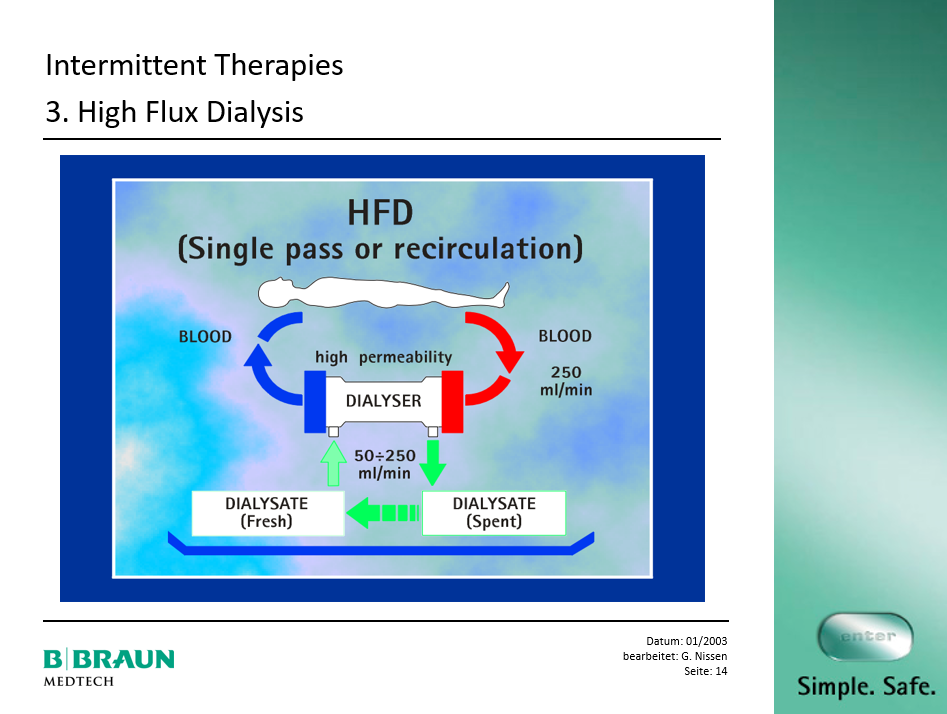 Intermittent Therapies

3. High Flux Dialysis

HFD
(Single pass or recirculation)

BLOOD

BLOOD
250 ml/min

high permeability

DIALYSER

50÷250 ml/min

DIALYSATE (Fresh)

DIALYSATE (Spent)

B|BRAUN
MEDTECH

Datum: 01/2003
bearbeitet: G. Nissen
Seite: 14

enter

Simple. Safe.